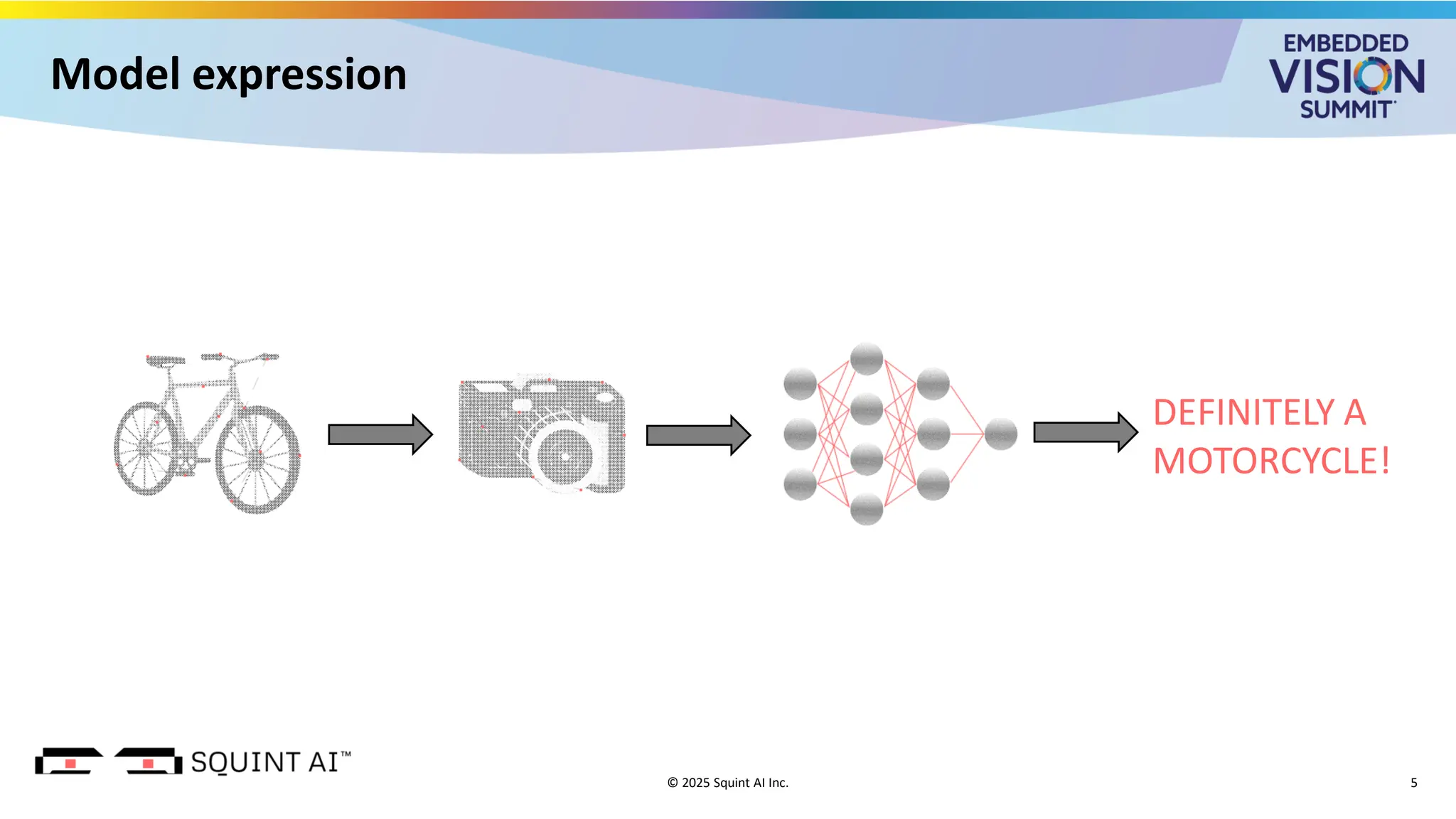 Model expression

EMBEDDED VISION SUMMIT

DEFINITELY A MOTORCYCLE!

SQUINT AI™

© 2025 Squint AI Inc.

5